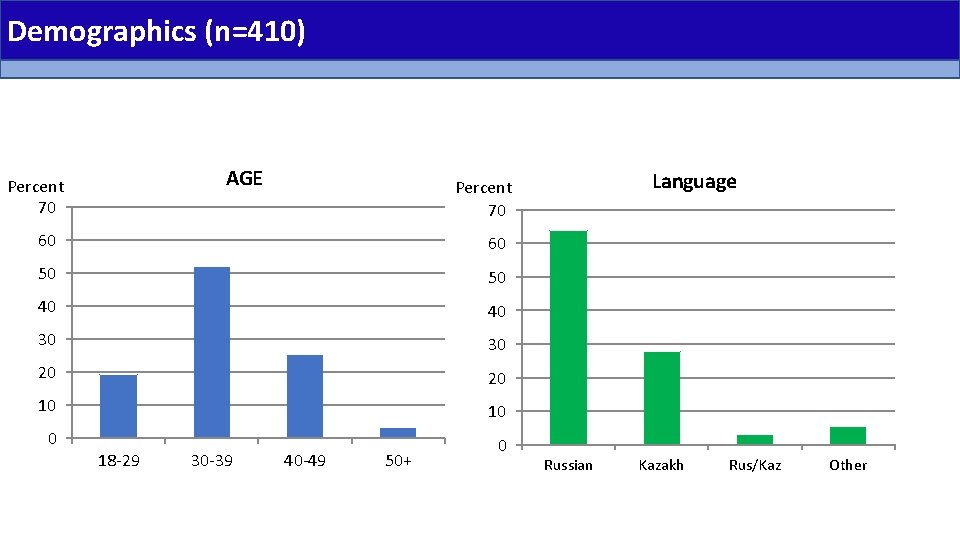 Demographics (n=410)

AGE

Percent

70
60
50
40
30
20
10
0

18-29 30-39 40-49 50+

Language

Percent

70
60
50
40
30
20
10
0

Russian Kazakh Rus/Kaz Other